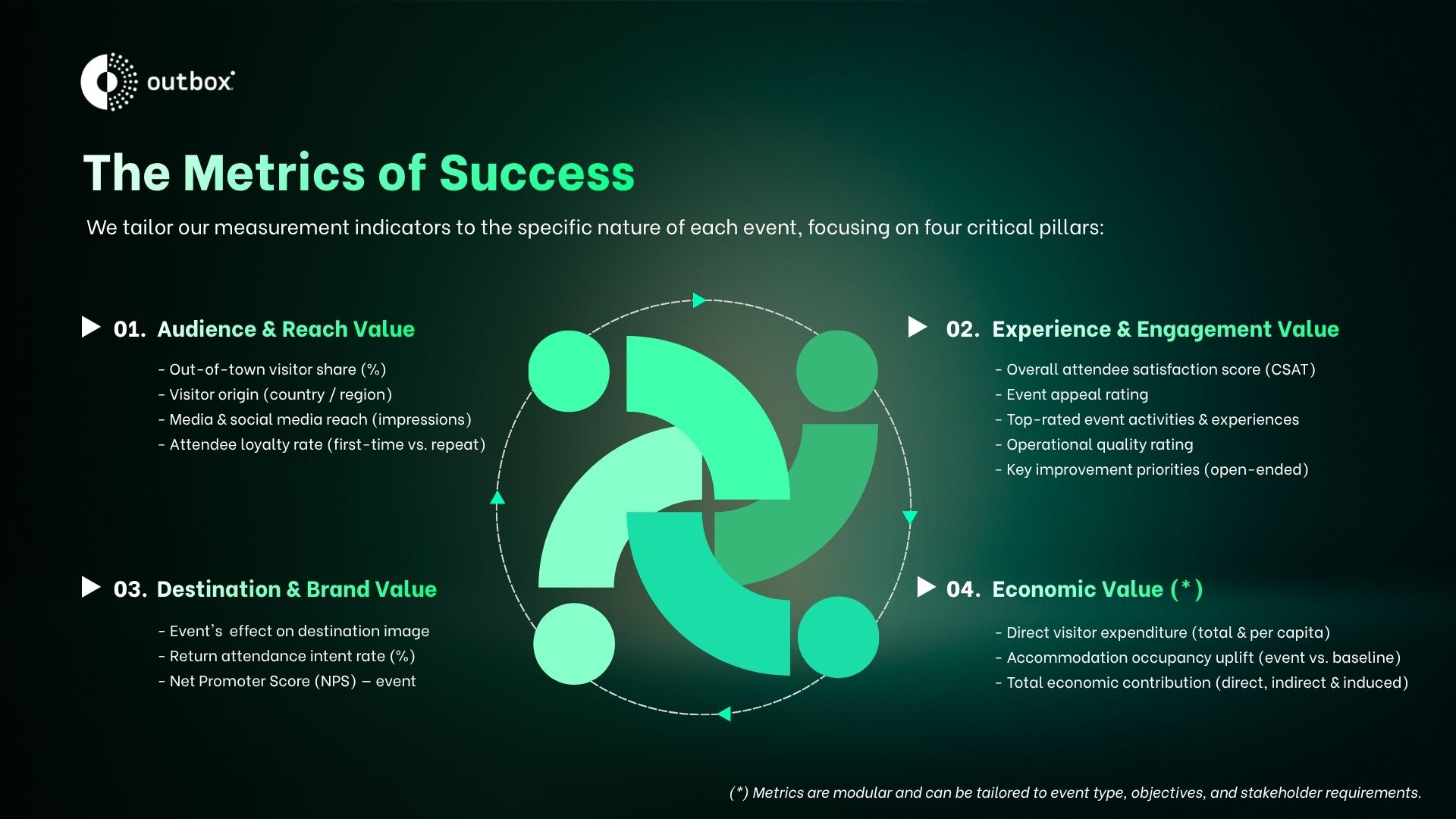 outbox

The Metrics of Success

We tailor our measurement indicators to the specific nature of each event, focusing on four critical pillars:

01. Audience & Reach Value

- Out-of-town visitor share (%)
- Visitor origin (country / region)
- Media & social media reach (impressions)
- Attendee loyalty rate (first-time vs. repeat)

02. Experience & Engagement Value

- Overall attendee satisfaction score (CSAT)
- Event appeal rating
- Top-rated event activities & experiences
- Operational quality rating
- Key improvement priorities (open-ended)

03. Destination & Brand Value

- Event's effect on destination image
- Return attendance intent rate (%)
- Net Promoter Score (NPS) – event

04. Economic Value (*)

- Direct visitor expenditure (total & per capita)
- Accommodation occupancy uplift (event vs. baseline)
- Total economic contribution (direct, indirect & induced)

(*) Metrics are modular and can be tailored to event type, objectives, and stakeholder requirements.